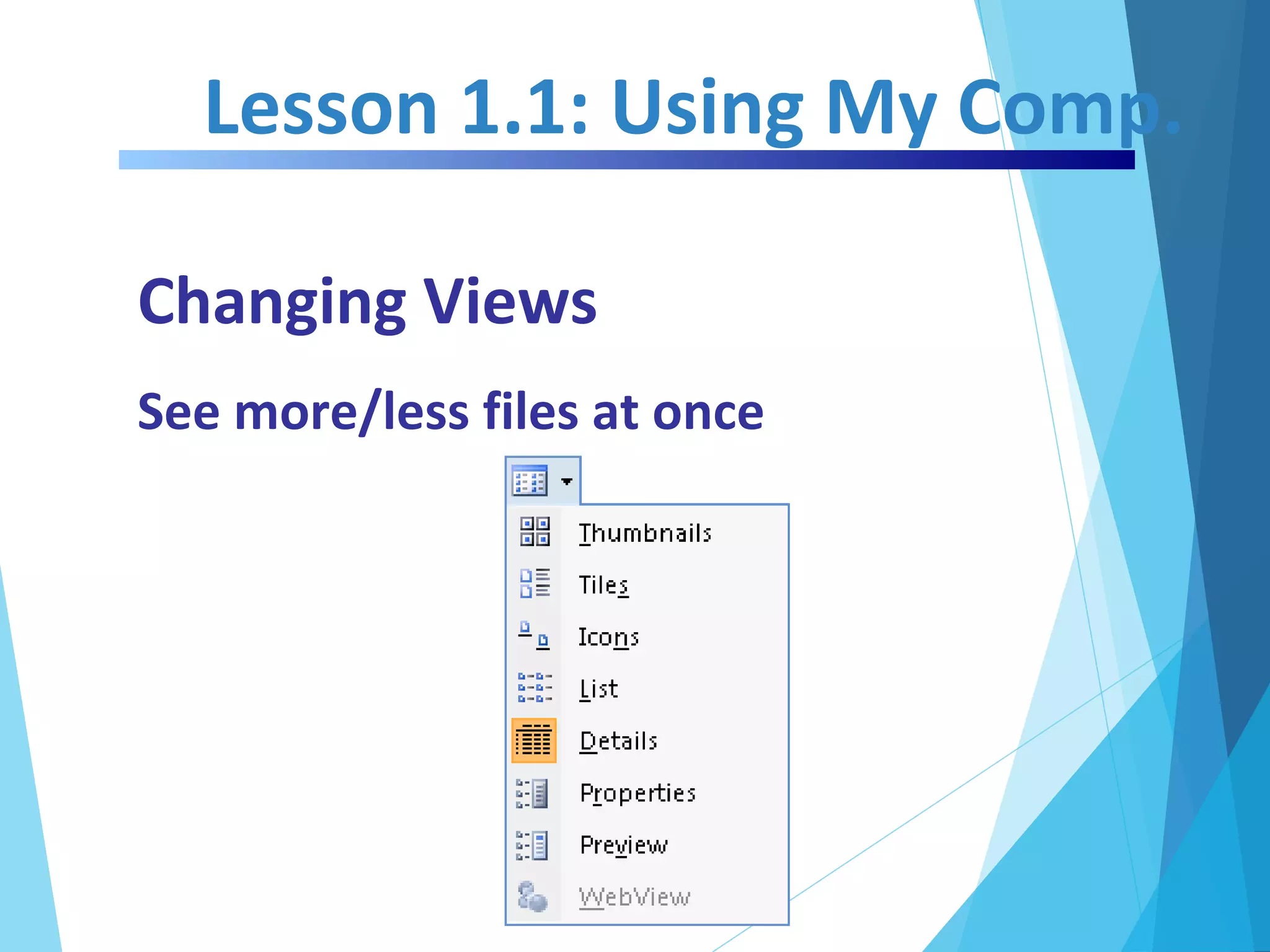 Lesson 1.1: Using My Comp.

Changing Views

See more/less files at once

Thumbnails
Tiles
Icons
List
Details
Properties
Preview
WebView